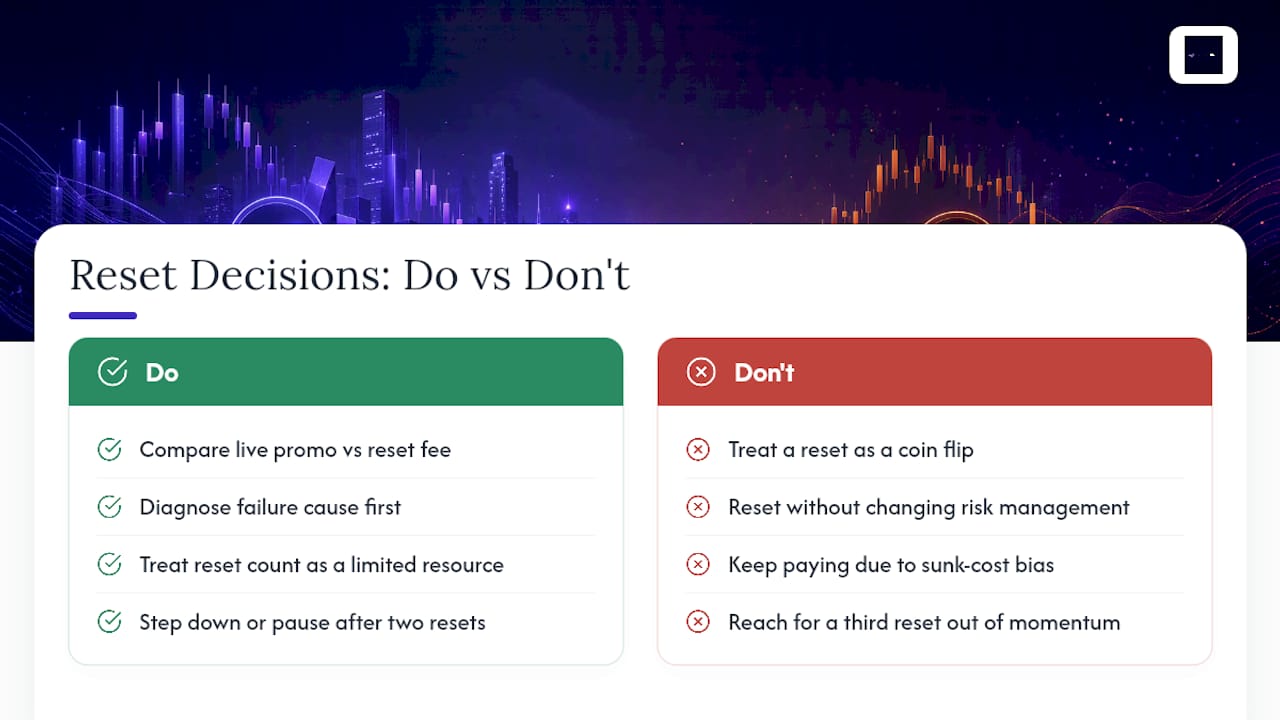 Reset Decisions: Do vs Don't

Do

Compare live promo vs reset fee

Diagnose failure cause first

Treat reset count as a limited resource

Step down or pause after two resets

Don't

Treat a reset as a coin flip

Reset without changing risk management

Keep paying due to sunk-cost bias

Reach for a third reset out of momentum